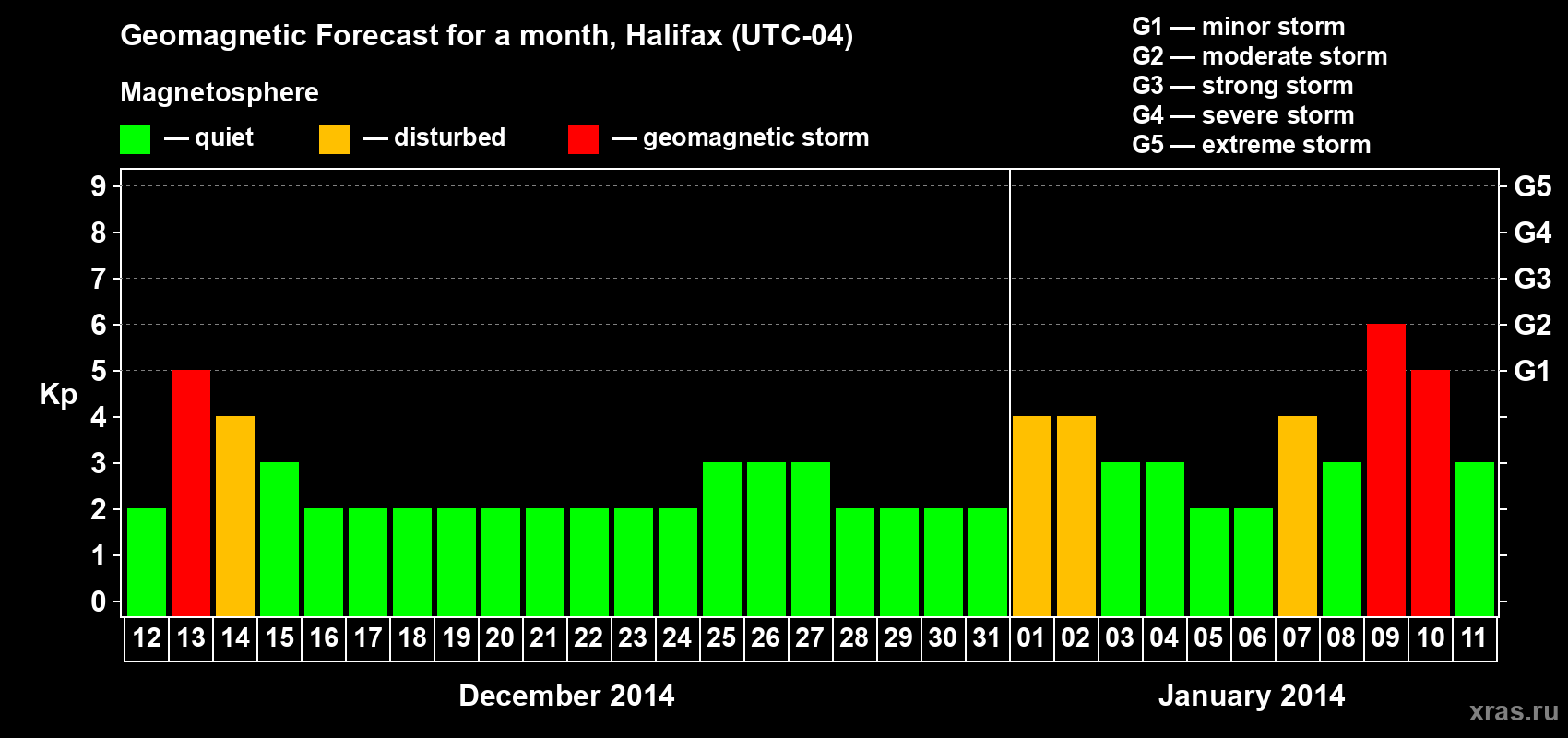 Geomagnetic Forecast for a month, Halifax (UTC-04)

Magnetosphere

— quiet — disturbed — geomagnetic storm

G1 — minor storm
G2 — moderate storm
G3 — strong storm
G4 — severe storm
G5 — extreme storm

Kp

9
8
7
6
5
4
3
2
1
0

G5
G4
G3
G2
G1

12 13 14 15 16 17 18 19 20 21 22 23 24 25 26 27 28 29 30 31 01 02 03 04 05 06 07 08 09 10 11

December 2014

January 2014

xras.ru